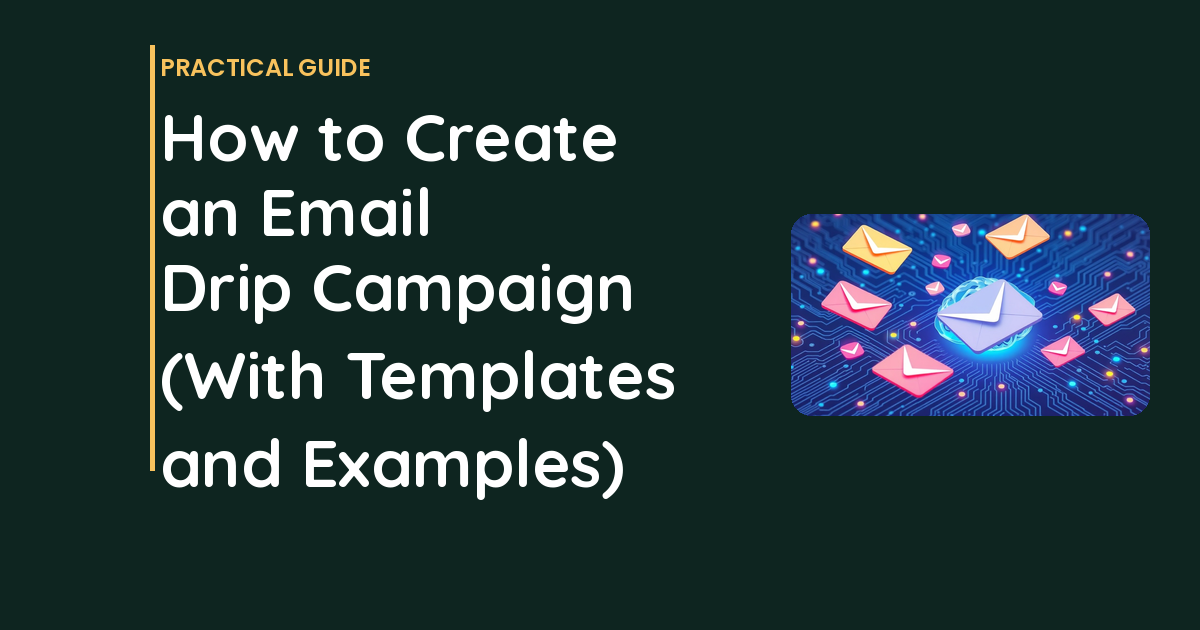 PRACTICAL GUIDE

How to Create an Email Drip Campaign (With Templates and Examples)